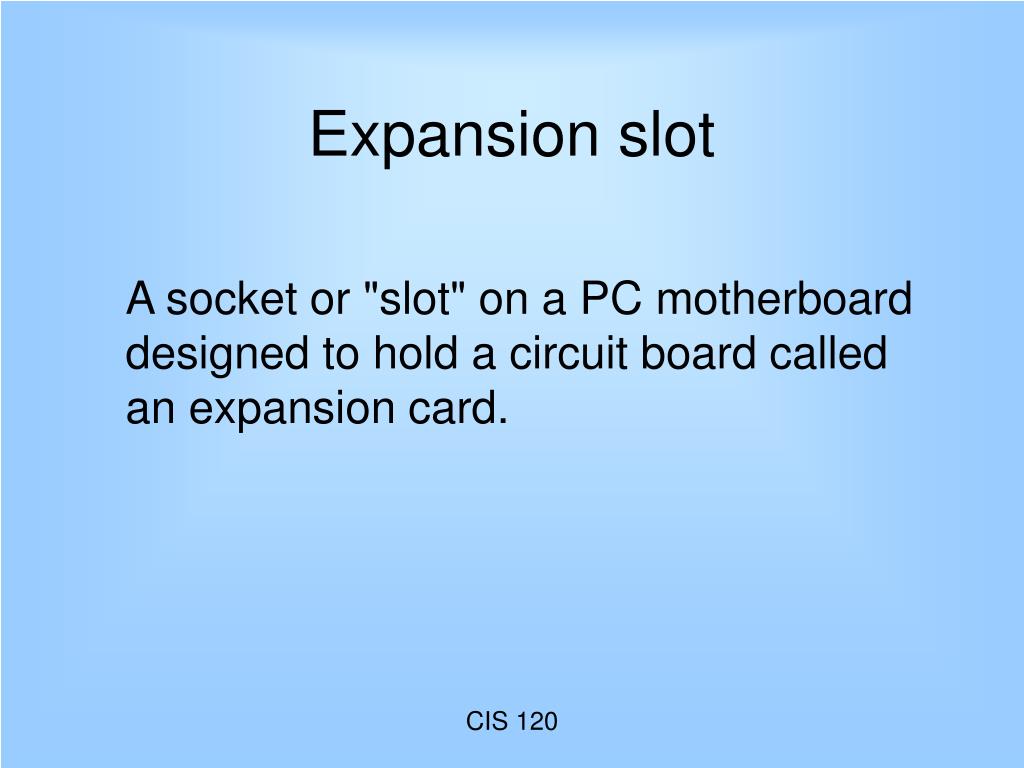 Expansion slot

A socket or "slot" on a PC motherboard designed to hold a circuit board called an expansion card.

CIS 120